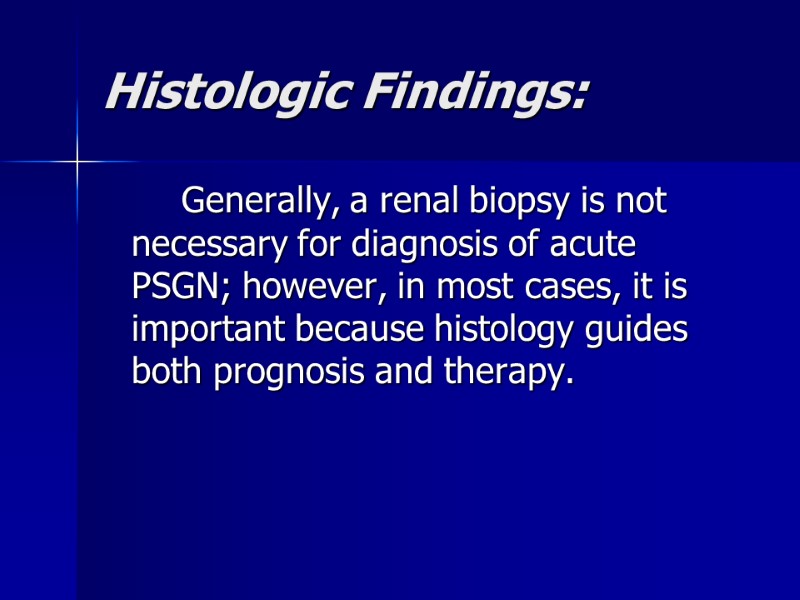 Histologic Findings:

Generally, a renal biopsy is not necessary for diagnosis of acute PSGN; however, in most cases, it is important because histology guides both prognosis and therapy.